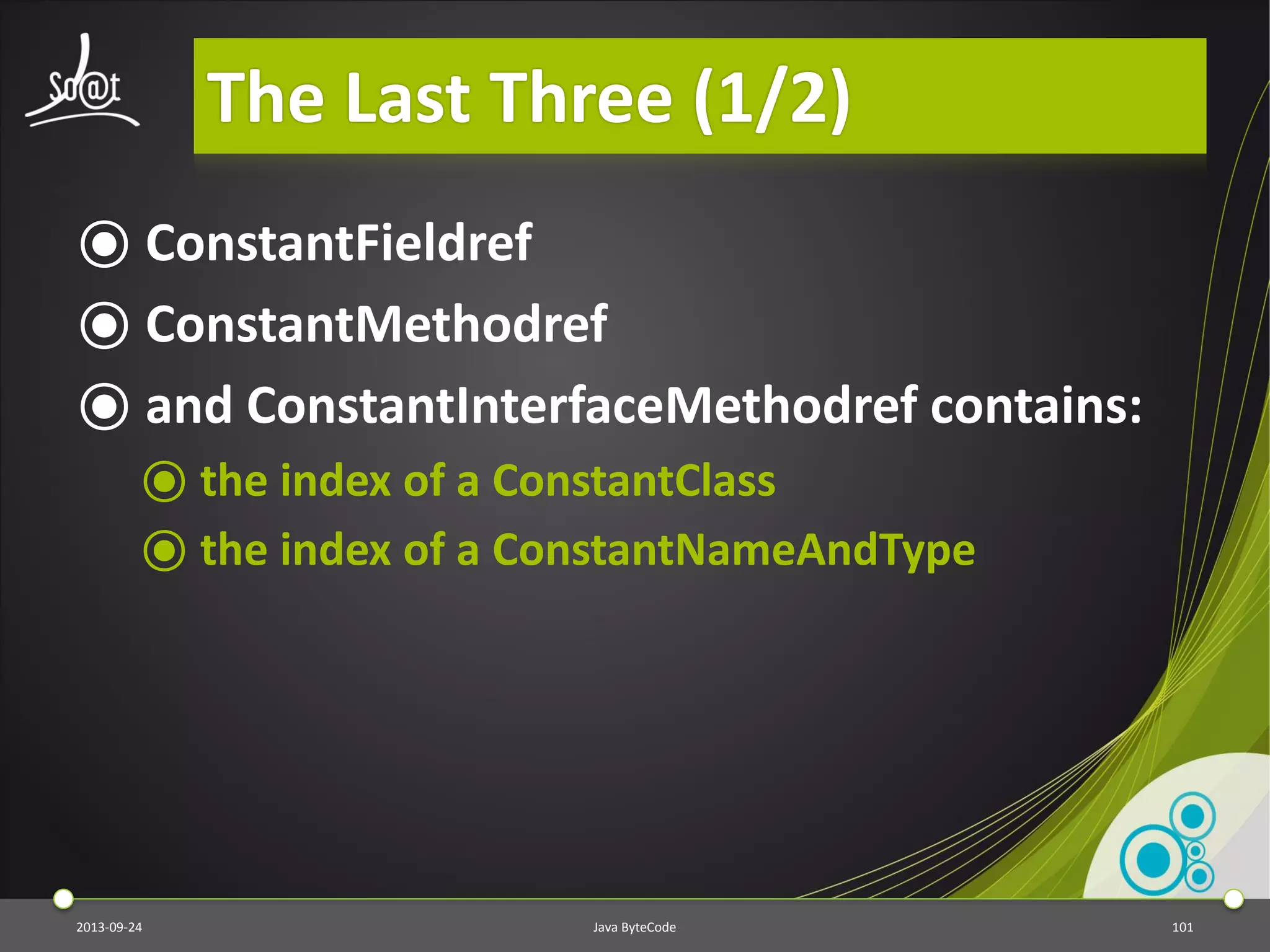 So@t

The Last Three (1/2)

ConstantFieldref

ConstantMethodref

and ConstantInterfaceMethodref contains:

the index of a ConstantClass

the index of a ConstantNameAndType

2013-09-24

Java ByteCode

101